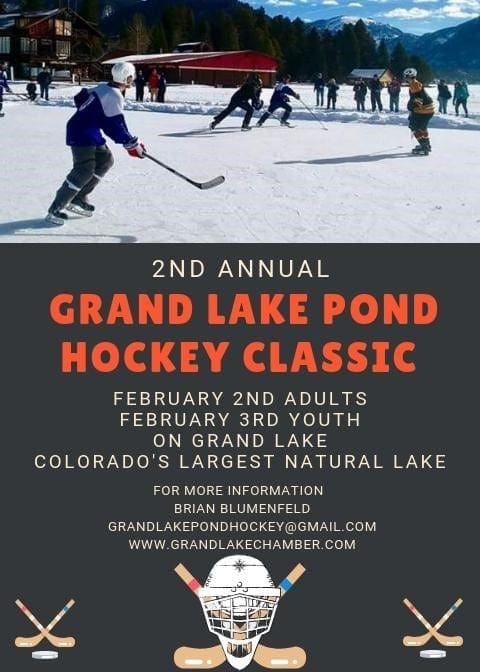 2ND ANNUAL

GRAND LAKE POND HOCKEY CLASSIC

FEBRUARY 2ND ADULTS
FEBRUARY 3RD YOUTH
ON GRAND LAKE
COLORADO'S LARGEST NATURAL LAKE

FOR MORE INFORMATION
BRIAN BLUMENFELD
GRANDLAKEPONDHOCKEY@GMAIL.COM
WWW.GRANDLAKECHAMBER.COM